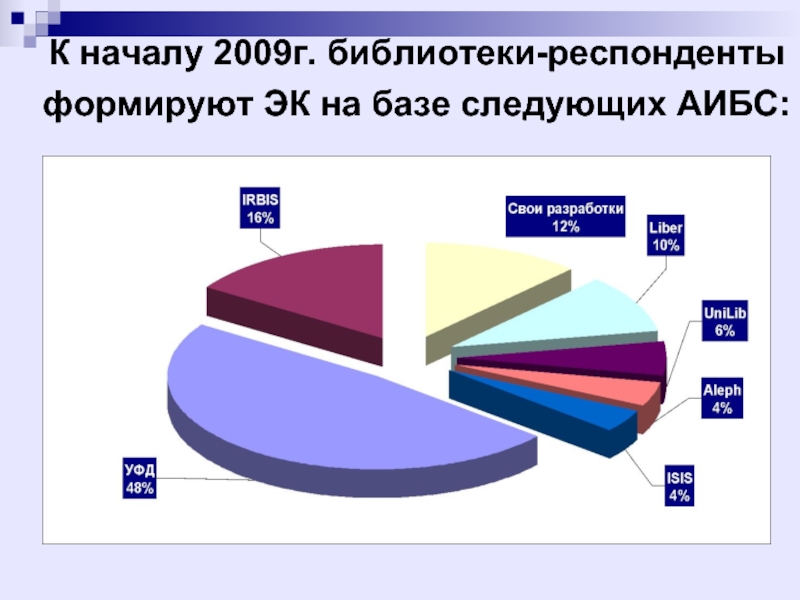 К началу 2009г. библиотеки-респонденты формируют ЭК на базе следующих АИБС:

IRBIS
16%

Свои разработки
12%

Liber
10%

UniLib
6%

Aleph
4%

ISIS
4%

УФД
48%